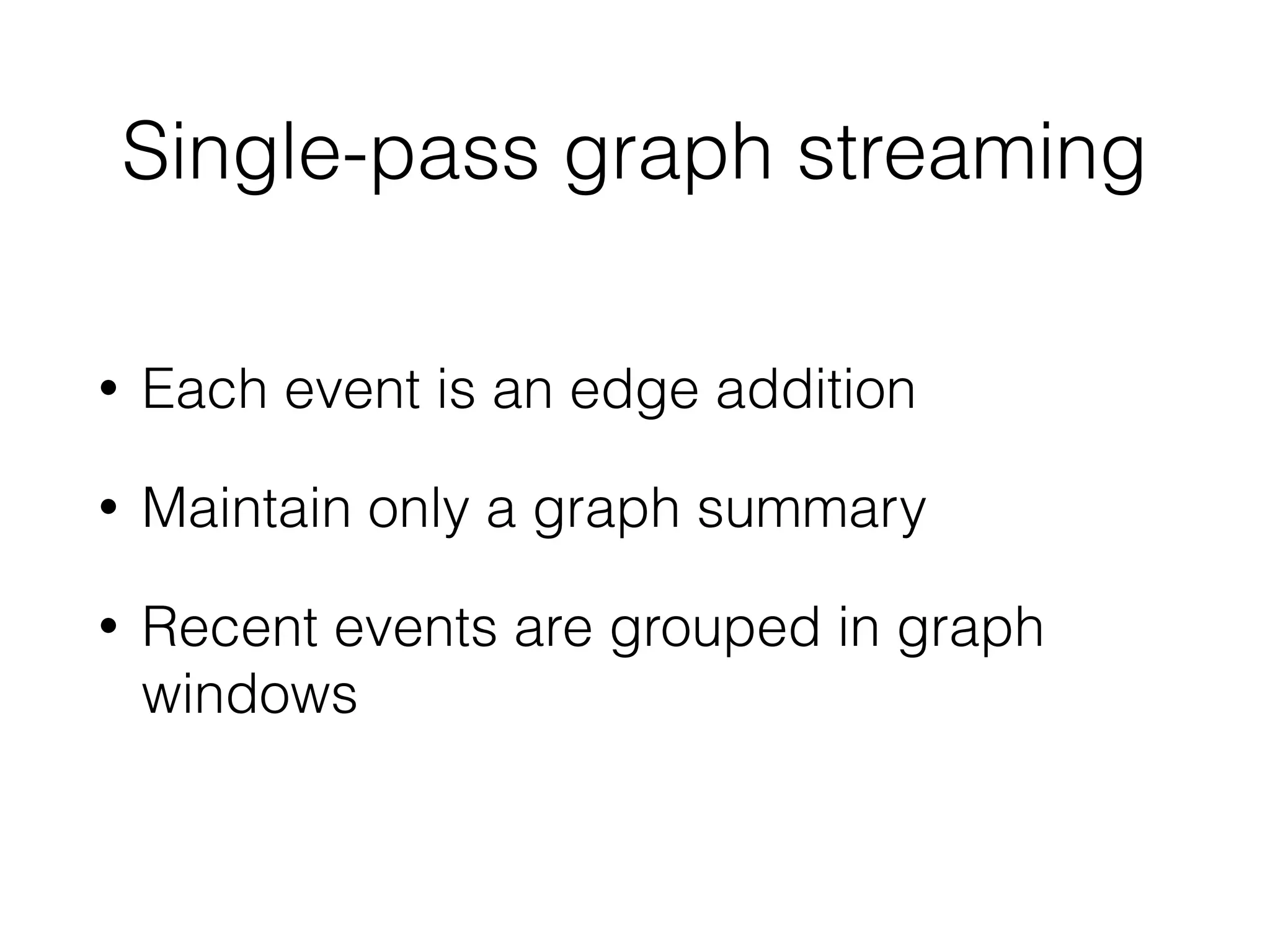 Single-pass graph streaming

• Each event is an edge addition

• Maintain only a graph summary

• Recent events are grouped in graph windows